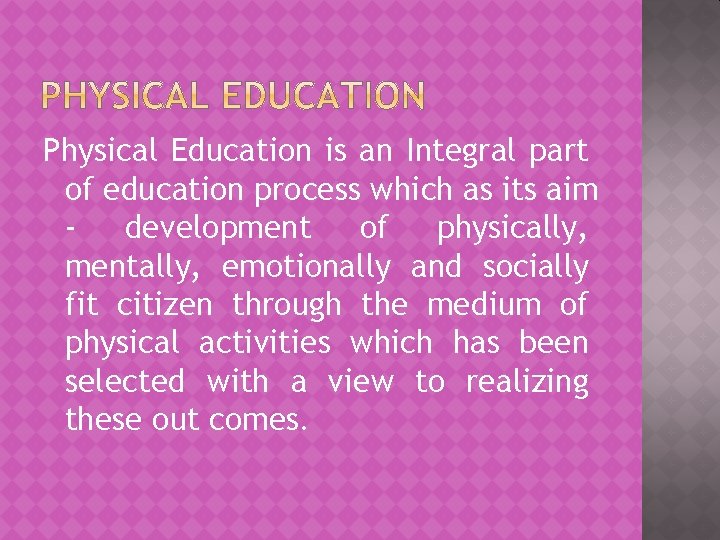 PHYSICAL EDUCATION

Physical Education is an Integral part of education process which as its aim - development of physically, mentally, emotionally and socially fit citizen through the medium of physical activities which has been selected with a view to realizing these out comes.